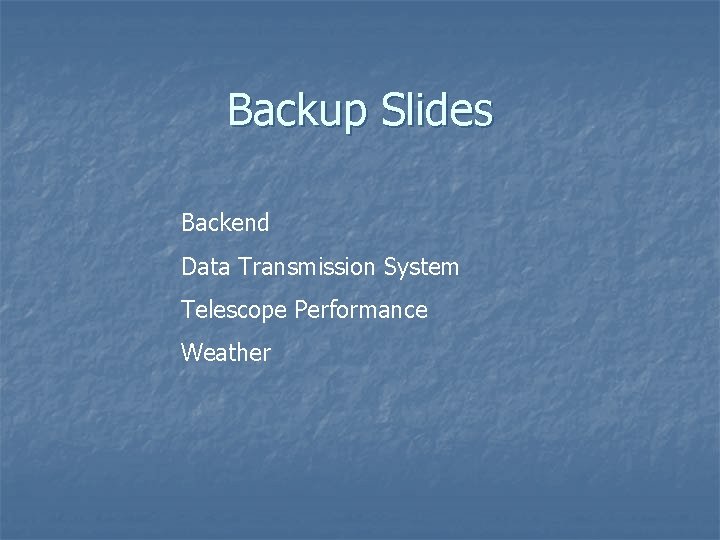 Backup Slides

Backend
Data Transmission System
Telescope Performance
Weather